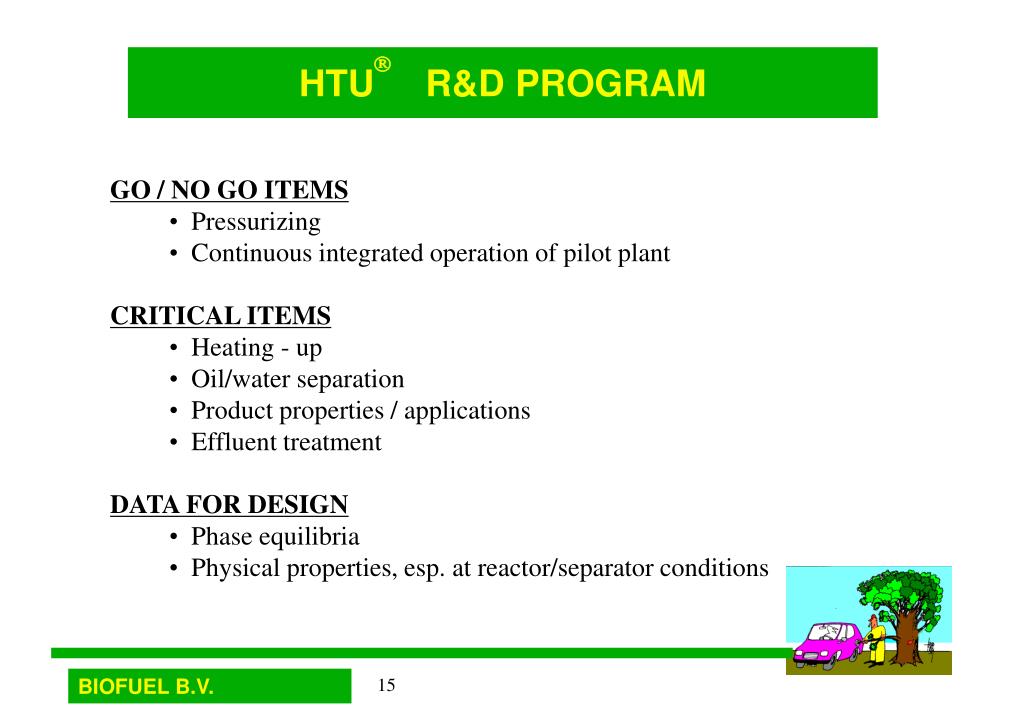 HTU® R&D PROGRAM

GO / NO GO ITEMS
• Pressurizing
• Continuous integrated operation of pilot plant

CRITICAL ITEMS
• Heating - up
• Oil/water separation
• Product properties / applications
• Effluent treatment

DATA FOR DESIGN
• Phase equilibria
• Physical properties, esp. at reactor/separator conditions

BIOFUEL B.V.

15